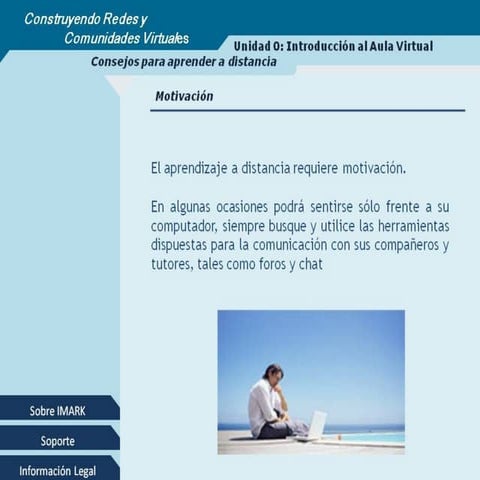 Construyendo Redes y Comunidades Virtuales

Unidad 0: Introducción al Aula Virtual

Consejos para aprender a distancia

Motivación

El aprendizaje a distancia requiere motivación.

En algunas ocasiones podrá sentirse sólo frente a su computador, siempre busque y utilice las herramientas dispuestas para la comunicación con sus compañeros y tutores, tales como foros y chat

Sobre IMARK

Soporte

Información Legal